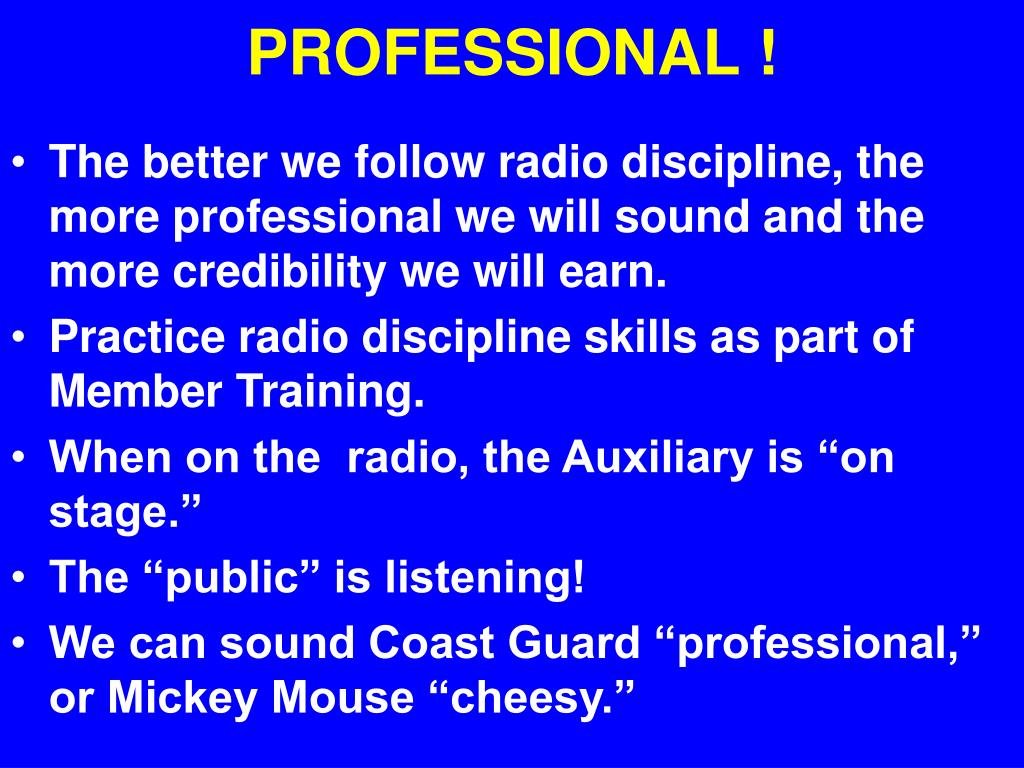 PROFESSIONAL !

• The better we follow radio discipline, the more professional we will sound and the more credibility we will earn.
• Practice radio discipline skills as part of Member Training.
• When on the  radio, the Auxiliary is “on stage.”
• The “public” is listening!
• We can sound Coast Guard “professional,” or Mickey Mouse “cheesy.”